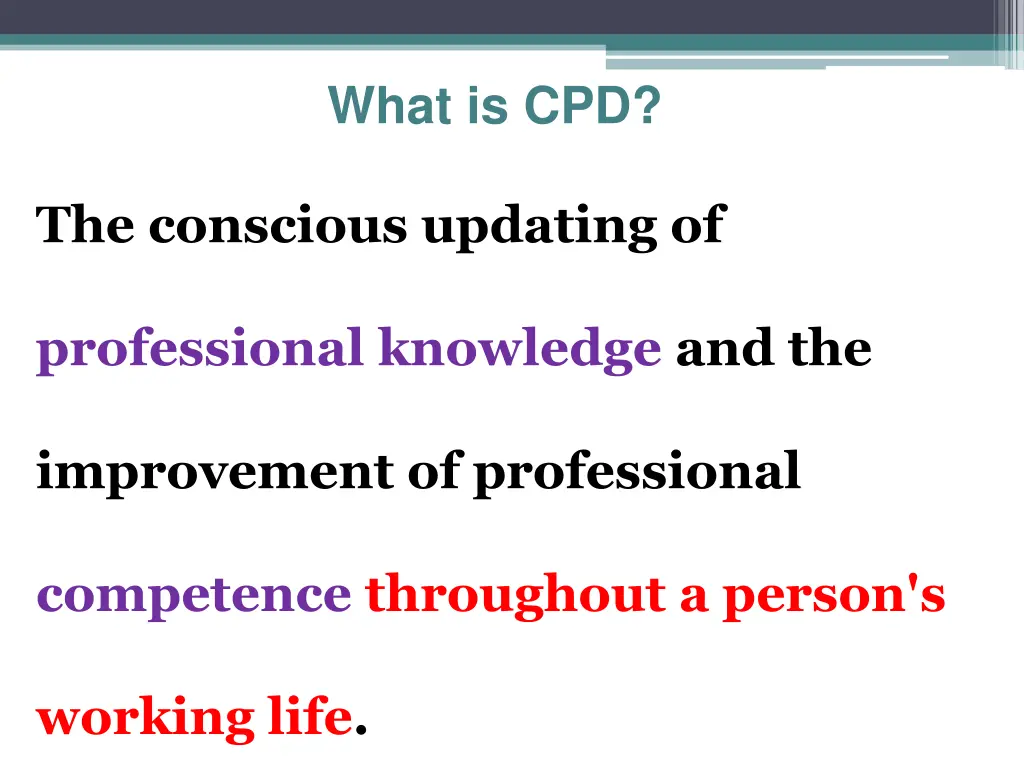 What is CPD?

The conscious updating of professional knowledge and the improvement of professional competence throughout a person's working life.